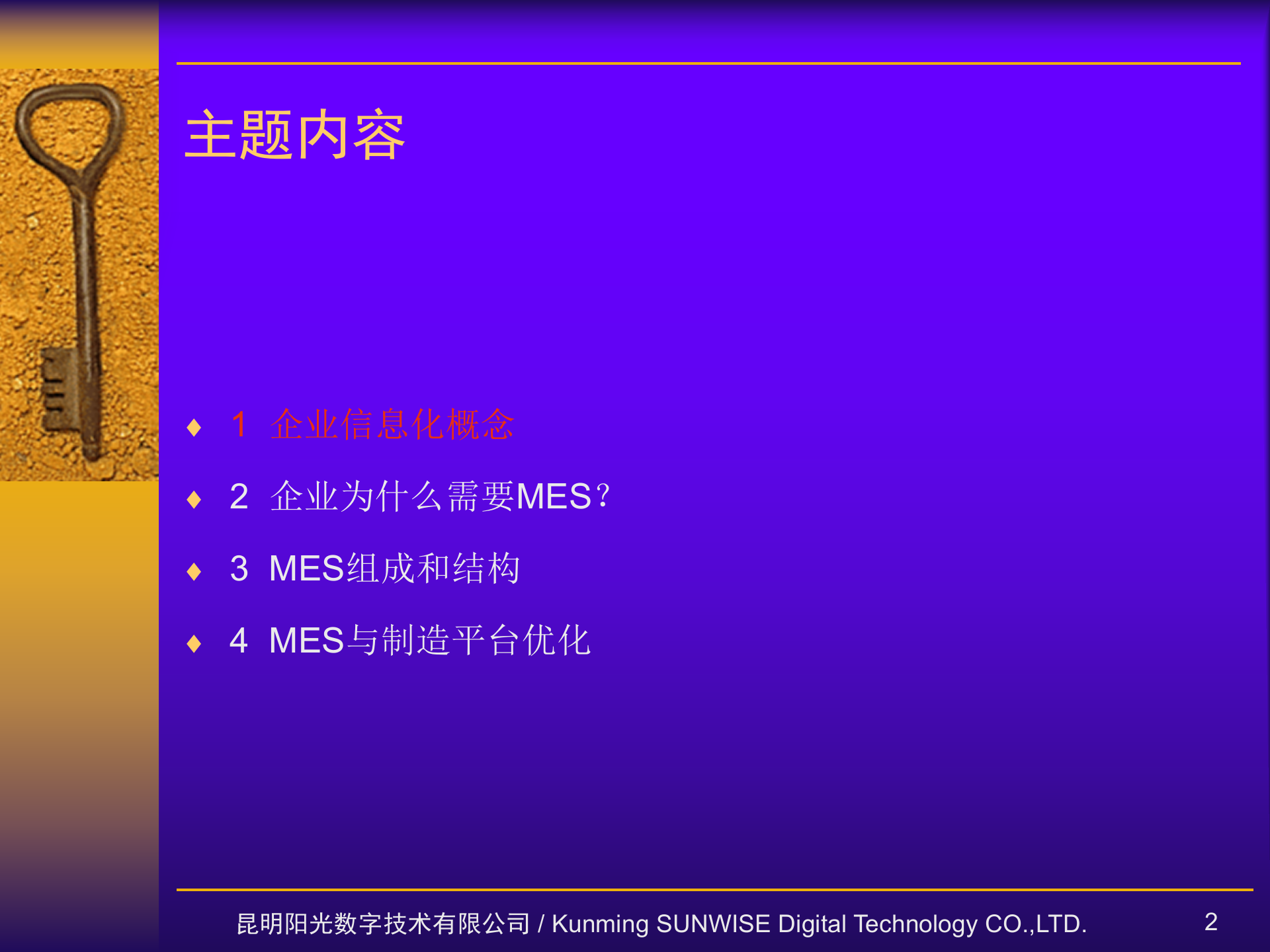 主题内容

♦ 1 企业信息化概念

♦ 2 企业为什么需要MES？

♦ 3 MES组成和结构

♦ 4 MES与制造平台优化

昆明阳光数字技术有限公司 / Kunming SUNWISE Digital Technology CO.,LTD.

2